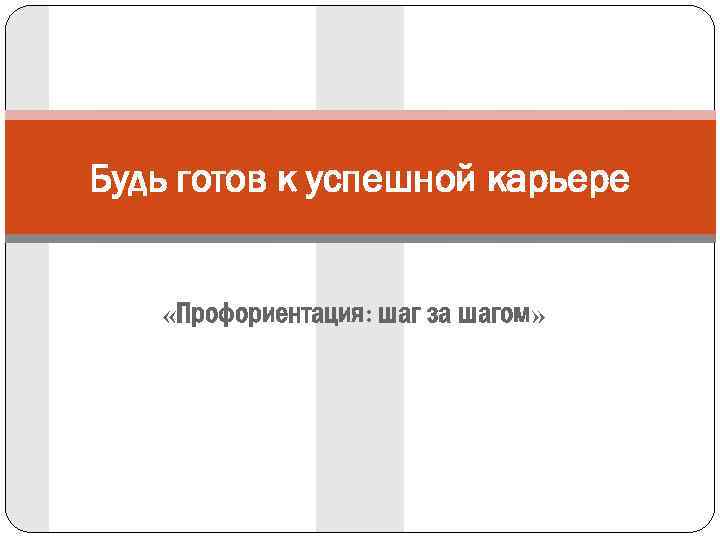 Будь готов к успешной карьере

«Профориентация: шаг за шагом»